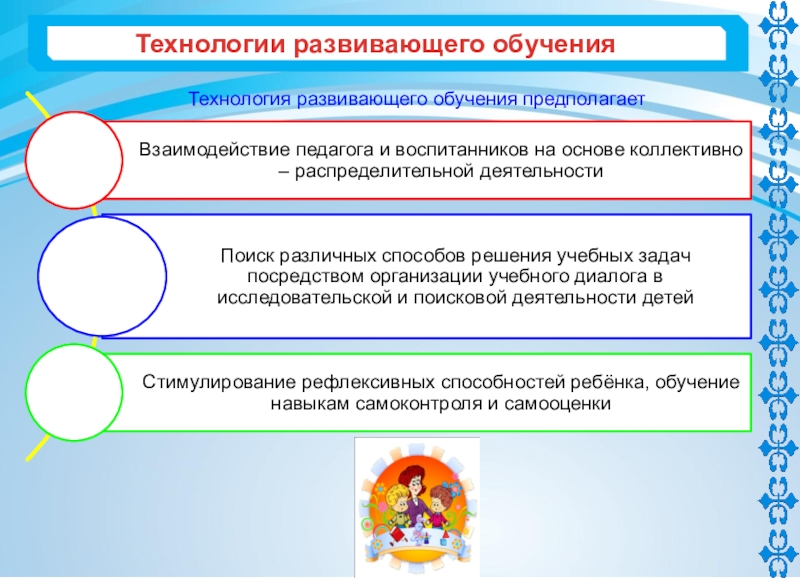 Технологии развивающего обучения

Технология развивающего обучения предполагает

Взаимодействие педагога и воспитанников на основе коллективно – распределительной деятельности

Поиск различных способов решения учебных задач посредством организации учебного диалога в исследовательской и поисковой деятельности детей

Стимулирование рефлексивных способностей ребёнка, обучение навыкам самоконтроля и самооценки